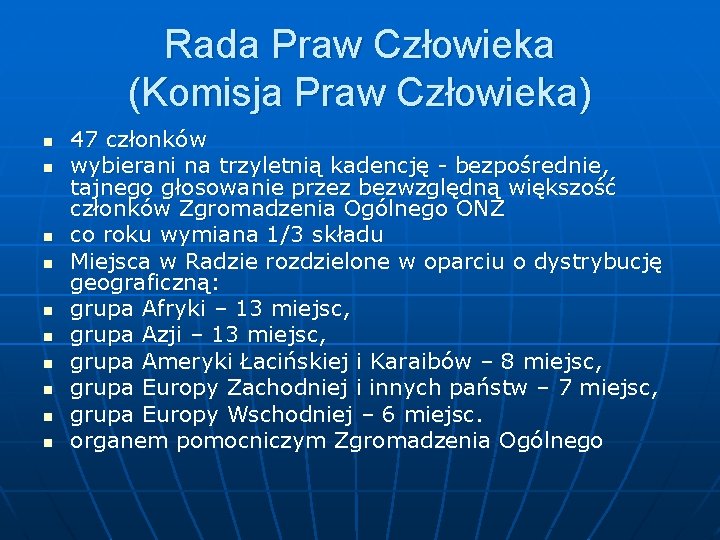 Rada Praw Człowieka
(Komisja Praw Człowieka)

- 47 członków
- wybierani na trzyletnią kadencję - bezpośrednie, tajnego głosowanie przez bezwzględną większość członków Zgromadzenia Ogólnego ONZ
- co roku wymiana 1/3 składu
- Miejsca w Radzie rozdzielone w oparciu o dystrybucję geograficzną:
- grupa Afryki – 13 miejsc,
- grupa Azji – 13 miejsc,
- grupa Ameryki Łacińskiej i Karaibów – 8 miejsc,
- grupa Europy Zachodniej i innych państw – 7 miejsc,
- grupa Europy Wschodniej – 6 miejsc.
- organem pomocniczym Zgromadzenia Ogólnego